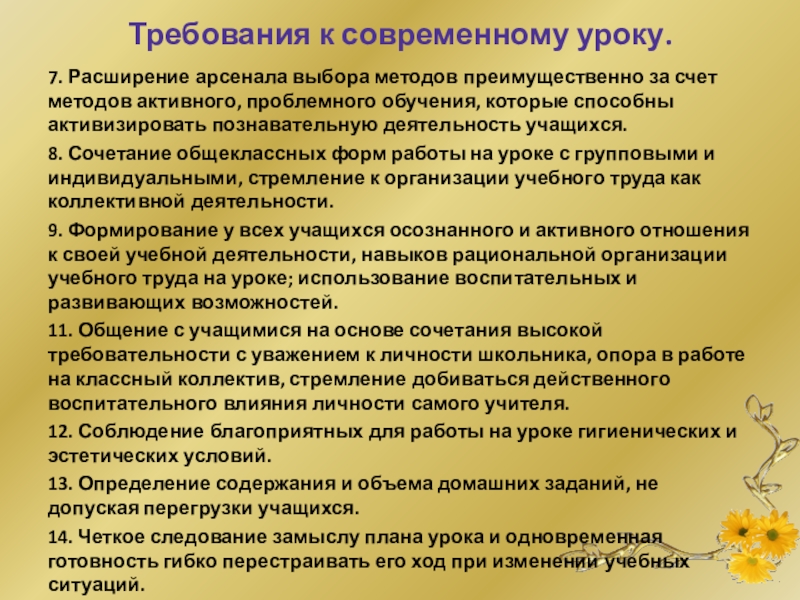 Требования к современному уроку.

7. Расширение арсенала выбора методов преимущественно за счет методов активного, проблемного обучения, которые способны активизировать познавательную деятельность учащихся.

8. Сочетание общеклассных форм работы на уроке с групповыми и индивидуальными, стремление к организации учебного труда как коллективной деятельности.

9. Формирование у всех учащихся осознанного и активного отношения к своей учебной деятельности, навыков рациональной организации учебного труда на уроке; использование воспитательных и развивающих возможностей.

11. Общение с учащимися на основе сочетания высокой требовательности с уважением к личности школьника, опора в работе на классный коллектив, стремление добиваться действенного воспитательного влияния личности самого учителя.

12. Соблюдение благоприятных для работы на уроке гигиенических и эстетических условий.

13. Определение содержания и объема домашних заданий, не допуская перегрузки учащихся.

14. Четкое следование замыслу плана урока и одновременная готовность гибко перестраивать его ход при изменении учебных ситуаций.